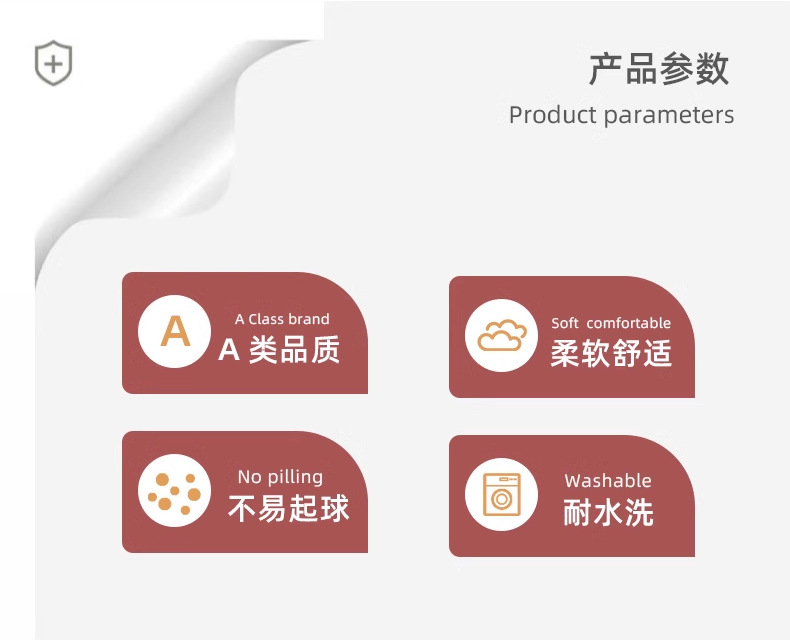 产品参数
Product parameters

A
A Class brand
A 类品质

Soft comfortable
柔软舒适

No pilling
不易起球

Washable
耐水洗